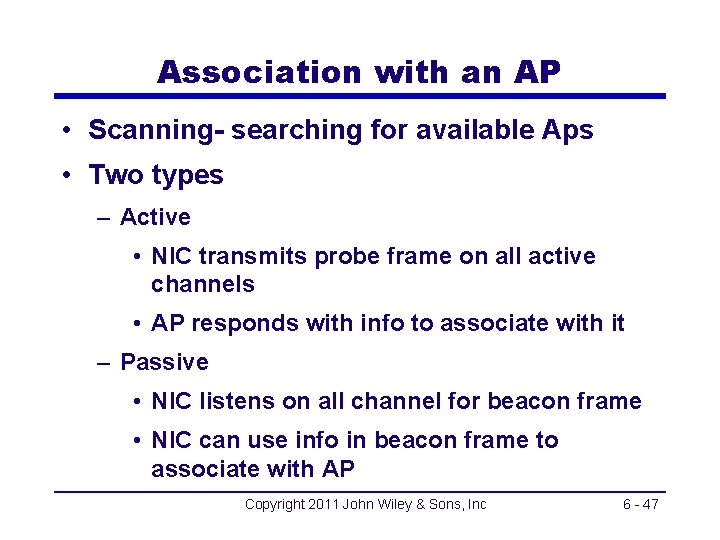 Association with an AP

• Scanning- searching for available Aps
• Two types
– Active
• NIC transmits probe frame on all active channels
• AP responds with info to associate with it
– Passive
• NIC listens on all channel for beacon frame
• NIC can use info in beacon frame to associate with AP

Copyright 2011 John Wiley & Sons, Inc

6 - 47